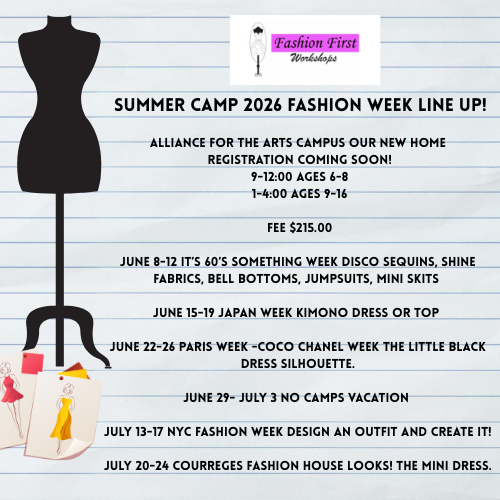 Fashion First
Workshops

SUMMER CAMP 2026 FASHION WEEK LINE UP!

ALLIANCE FOR THE ARTS CAMPUS OUR NEW HOME
REGISTRATION COMING SOON!
9-12:00 AGES 6-8
1-4:00 AGES 9-16

FEE $215.00

JUNE 8-12 IT'S 60'S SOMETHING WEEK DISCO SEQUINS, SHINE FABRICS, BELL BOTTOMS, JUMPSUITS, MINI SKITS

JUNE 15-19 JAPAN WEEK KIMONO DRESS OR TOP

JUNE 22-26 PARIS WEEK -COCO CHANEL WEEK THE LITTLE BLACK DRESS SILHOUETTE.

JUNE 29- JULY 3 NO CAMPS VACATION

JULY 13-17 NYC FASHION WEEK DESIGN AN OUTFIT AND CREATE IT!

JULY 20-24 COURREGES FASHION HOUSE LOOKS! THE MINI DRESS.